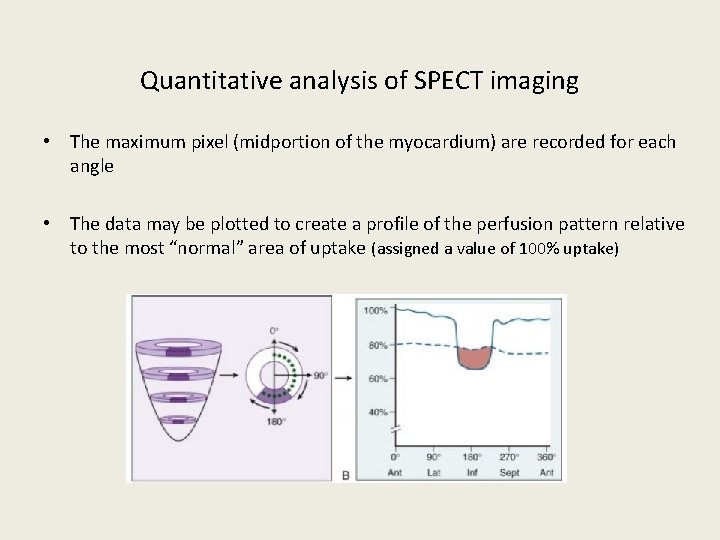 Quantitative analysis of SPECT imaging

• The maximum pixel (midportion of the myocardium) are recorded for each angle

• The data may be plotted to create a profile of the perfusion pattern relative to the most “normal” area of uptake (assigned a value of 100% uptake)

0°
90°
180°
B

100%
80%
60%
40%
0°
Ant
90°
Lat
180°
Inf
270°
Sept
360°
Ant